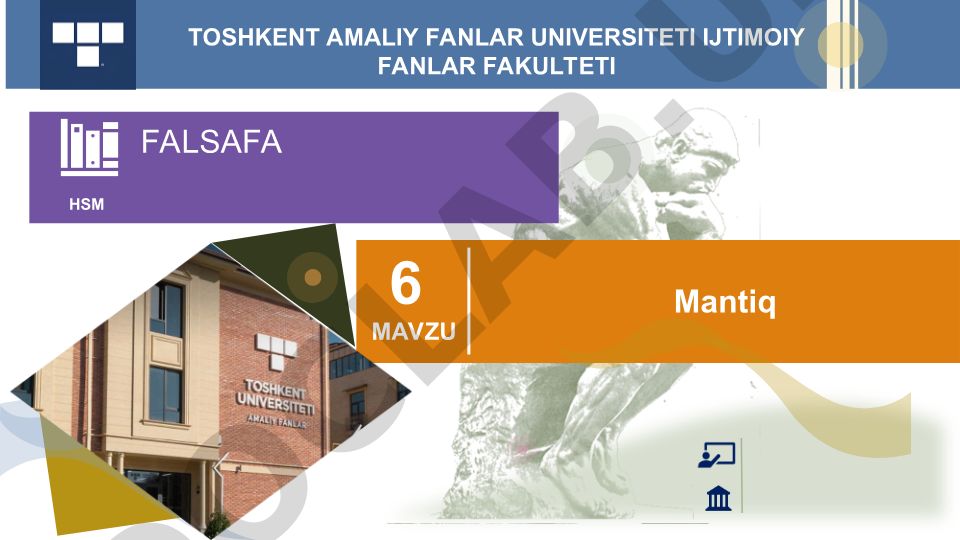 TOSHKENT AMALIY FANLAR UNIVERSITETI IJTIMOIY FANLAR FAKULTETI

FALSAFA

HSM

6
MAVZU

Mantiq

TOSHKENT UNIVERSITETI AMALIY FANLAR